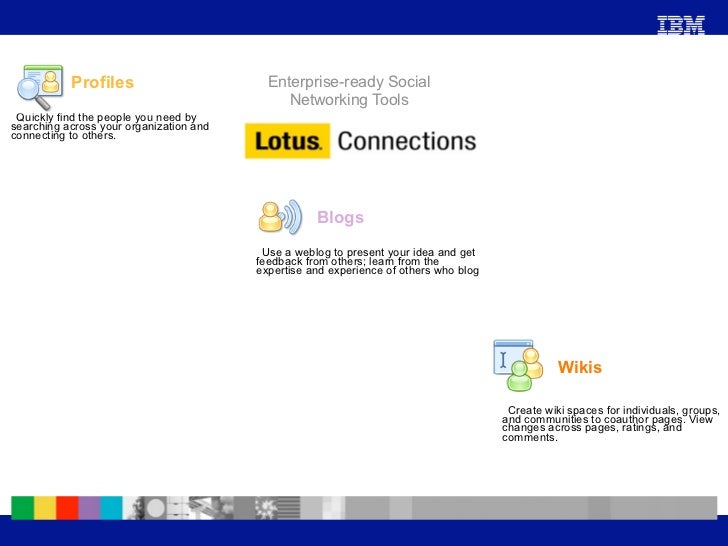 IBM

Profiles

Quickly find the people you need by searching across your organization and connecting to others.

Enterprise-ready Social Networking Tools

Lotus. Connections

Blogs

Use a weblog to present your idea and get feedback from others; learn from the expertise and experience of others who blog

Wikis

Create wiki spaces for individuals, groups, and communities to coauthor pages. View changes across pages, ratings, and comments.